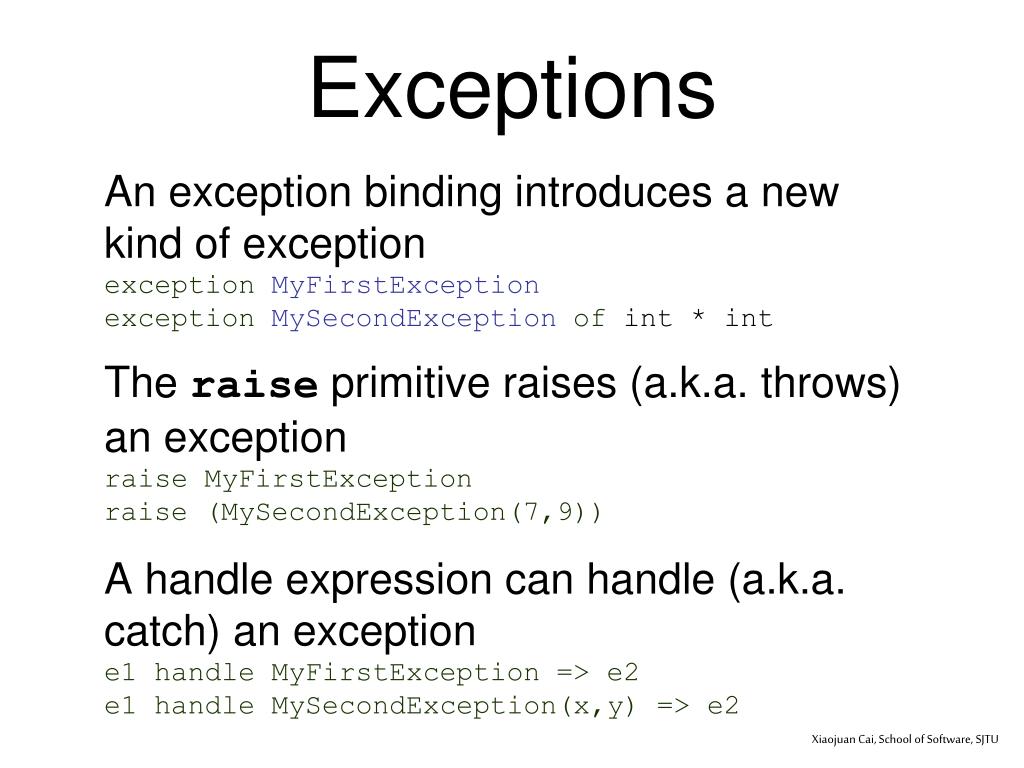 Exceptions

An exception binding introduces a new kind of exception
exception MyFirstException
exception MySecondException of int * int

The raise primitive raises (a.k.a. throws) an exception
raise MyFirstException
raise (MySecondException(7,9))

A handle expression can handle (a.k.a. catch) an exception
e1 handle MyFirstException => e2
e1 handle MySecondException(x,y) => e2

Xiaojuan Cai, School of Software, SJTU